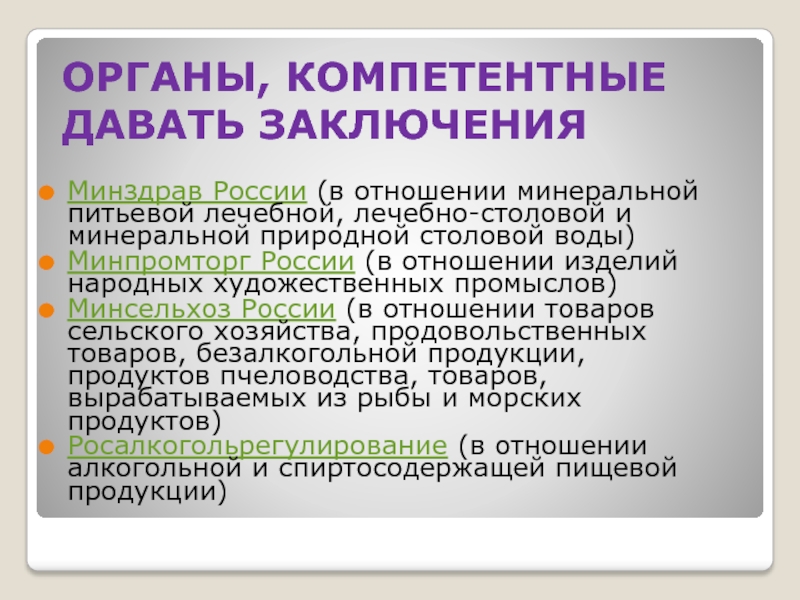 ОРГАНЫ, КОМПЕТЕНТНЫЕ ДАВАТЬ ЗАКЛЮЧЕНИЯ

Минздрав России (в отношении минеральной питьевой лечебной, лечебно-столовой и минеральной природной столовой воды)
Минпромторг России (в отношении изделий народных художественных промыслов)
Минсельхоз России (в отношении товаров сельского хозяйства, продовольственных товаров, безалкогольной продукции, продуктов пчеловодства, товаров, вырабатываемых из рыбы и морских продуктов)
Росалкогольрегулирование (в отношении алкогольной и спиртосодержащей пищевой продукции)